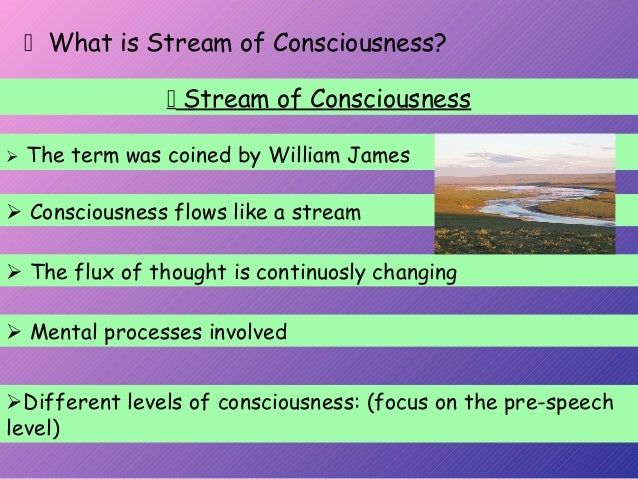 What is Stream of Consciousness?

Stream of Consciousness

➢ The term was coined by William James

➢ Consciousness flows like a stream

➢ The flux of thought is continuosly changing

➢ Mental processes involved

➢Different levels of consciousness: (focus on the pre-speech level)